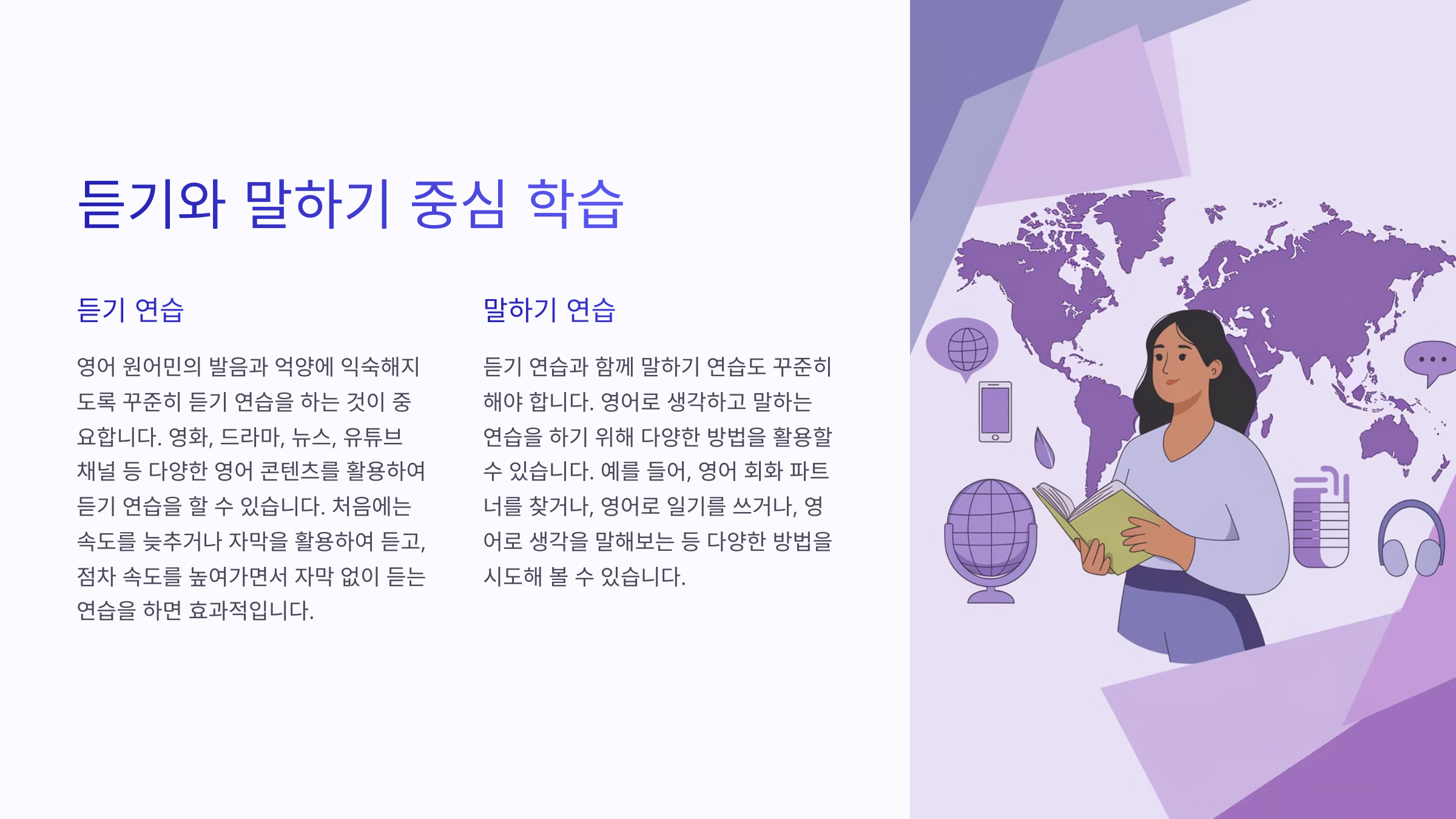 듣기와 말하기 중심 학습

듣기 연습

영어 원어민의 발음과 억양에 익숙해지도록 꾸준히 듣기 연습을 하는 것이 중요합니다. 영화, 드라마, 뉴스, 유튜브 채널 등 다양한 영어 콘텐츠를 활용하여 듣기 연습을 할 수 있습니다. 처음에는 속도를 늦추거나 자막을 활용하여 듣고, 점차 속도를 높여가면서 자막 없이 듣는 연습을 하면 효과적입니다.

말하기 연습

듣기 연습과 함께 말하기 연습도 꾸준히 해야 합니다. 영어로 생각하고 말하는 연습을 하기 위해 다양한 방법을 활용할 수 있습니다. 예를 들어, 영어 회화 파트너를 찾거나, 영어로 일기를 쓰거나, 영어로 생각을 말해보는 등 다양한 방법을 시도해 볼 수 있습니다.